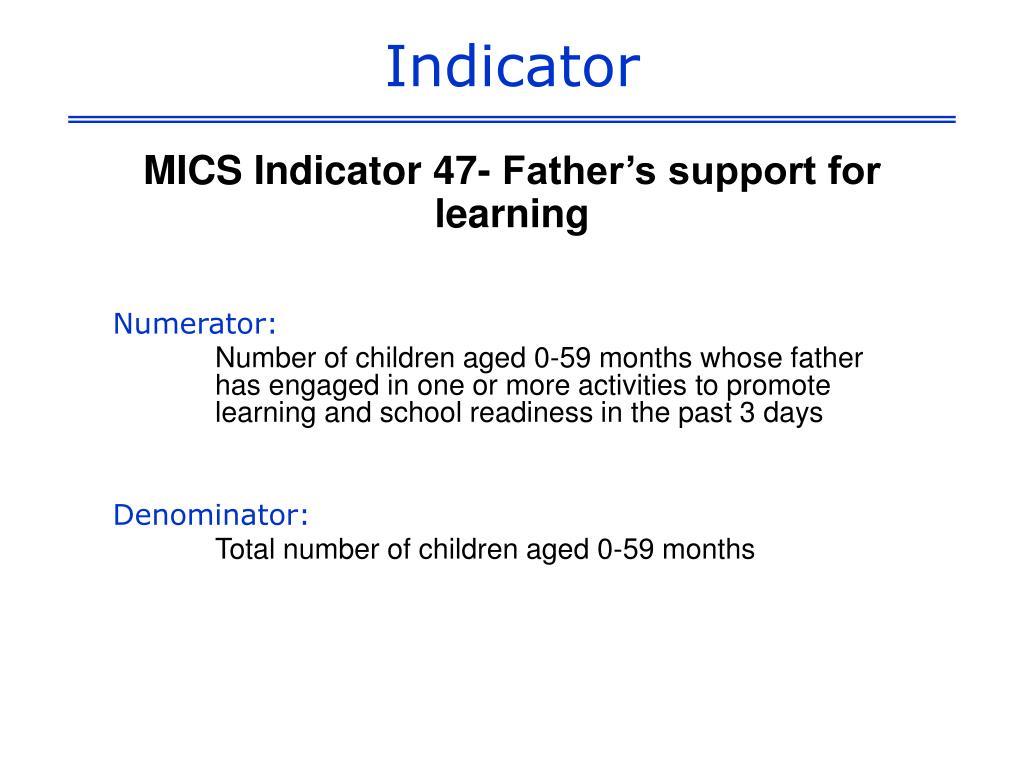 Indicator

MICS Indicator 47- Father’s support for learning

Numerator:

Number of children aged 0-59 months whose father has engaged in one or more activities to promote learning and school readiness in the past 3 days

Denominator:

Total number of children aged 0-59 months